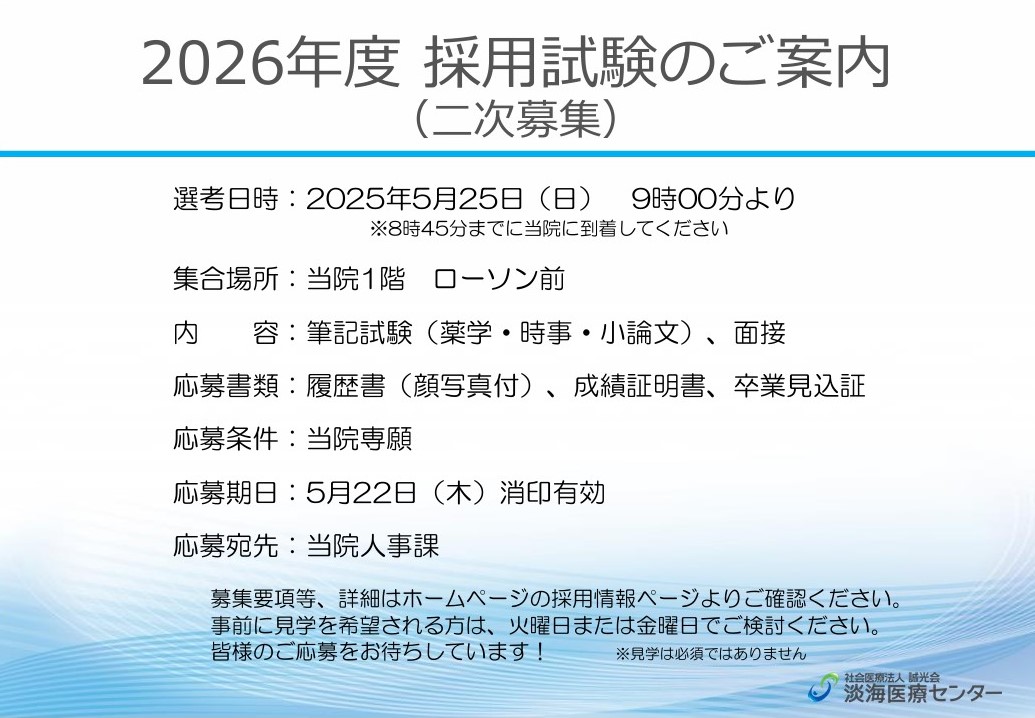 2026年度 採用試験のご案内
（二次募集）

選考日時：2025年5月25日（日）　9時00分より
※8時45分までに当院に到着してください

集合場所：当院1階　ローソン前

内　　容：筆記試験（薬学・時事・小論文）、面接

応募書類：履歴書（顔写真付）、成績証明書、卒業見込証

応募条件：当院専願

応募期日：5月22日（木）消印有効

応募宛先：当院人事課

募集要項等、詳細はホームページの採用情報ページよりご確認ください。
事前に見学を希望される方は、火曜日または金曜日でご検討ください。
皆様のご応募をお待ちしています！　※見学は必須ではありません

社会医療法人 誠光会
淡海医療センター